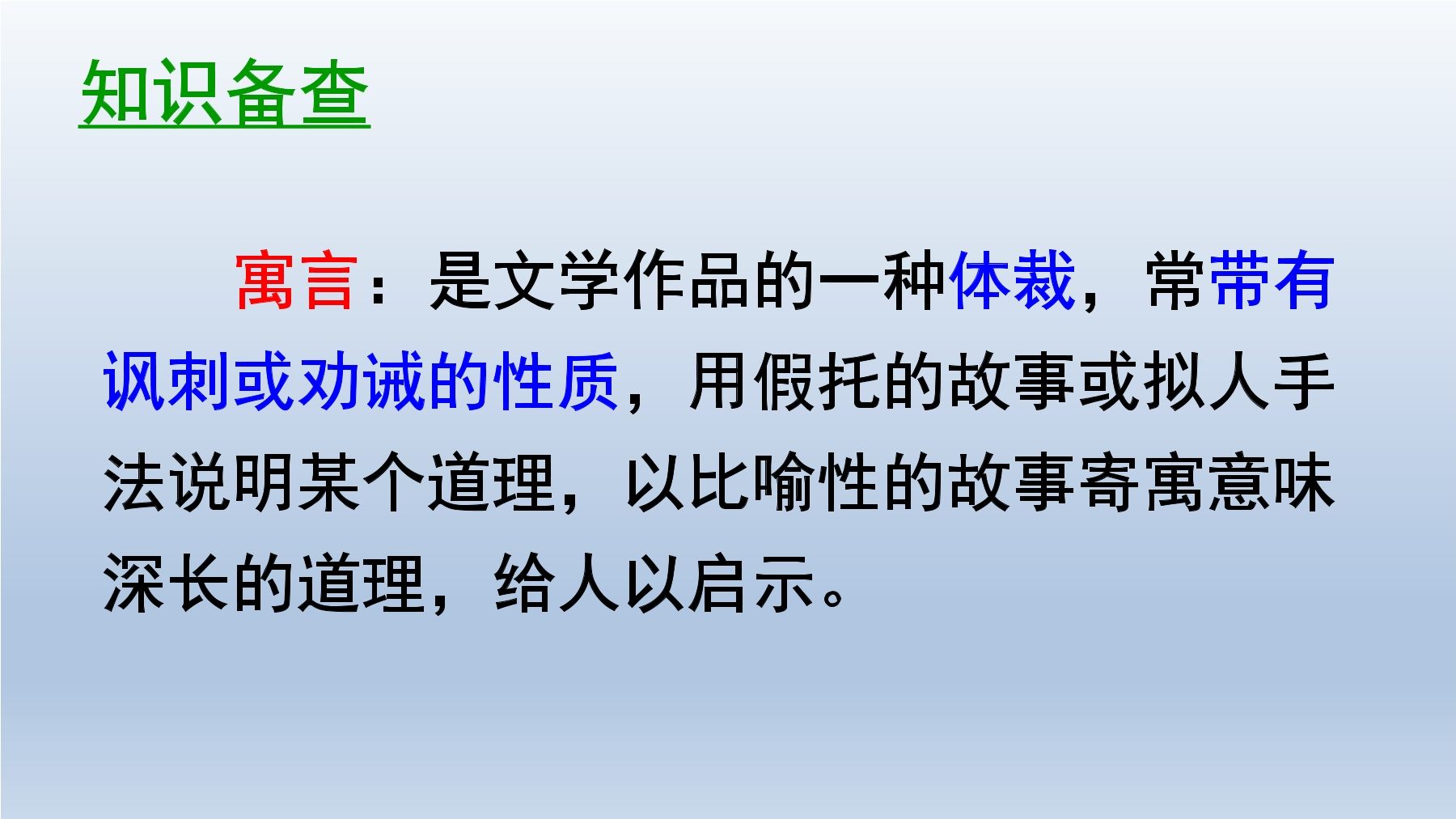 知识备查

寓言：是文学作品的一种体裁，常带有讽刺或劝诫的性质，用假托的故事或拟人手法说明某个道理，以比喻性的故事寄寓意味深长的道理，给人以启示。